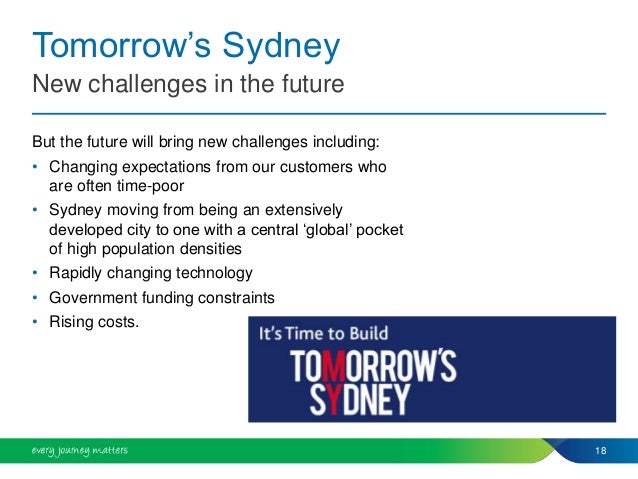 Tomorrow's Sydney
New challenges in the future

But the future will bring new challenges including:
• Changing expectations from our customers who are often time-poor
• Sydney moving from being an extensively developed city to one with a central 'global' pocket of high population densities
• Rapidly changing technology
• Government funding constraints
• Rising costs.

It's Time to Build
TOMORROW'S
SYDNEY

every journey matters

18